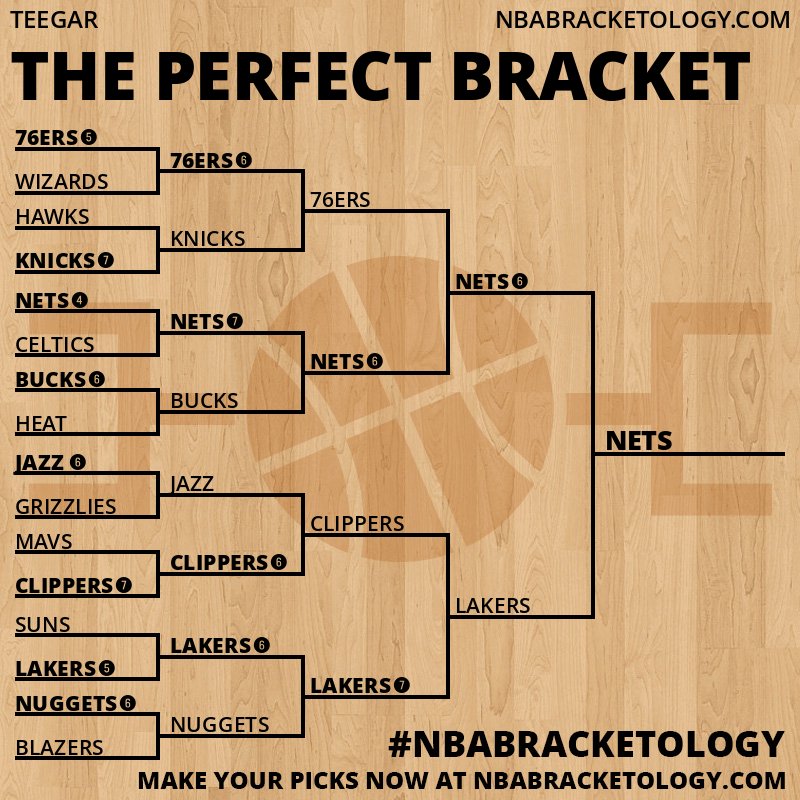 TEEGAR
NBABRACKETOLOGY.COM

THE PERFECT BRACKET

76ERS 5
WIZARDS
HAWKS
KNICKS 7
NETS 4
CELTICS
BUCKS 6
HEAT
JAZZ 6
GRIZZLIES
MAVS
CLIPPERS 7
SUNS
LAKERS 5
NUGGETS 6
BLAZERS

76ERS 6
KNICKS
NETS 7
BUCKS
JAZZ
CLIPPERS 6
LAKERS 6
NUGGETS

76ERS
NETS 6
CLIPPERS
LAKERS 7

NETS 6
LAKERS

NETS

#NBABRACKETOLOGY
MAKE YOUR PICKS NOW AT NBABRACKETOLOGY.COM